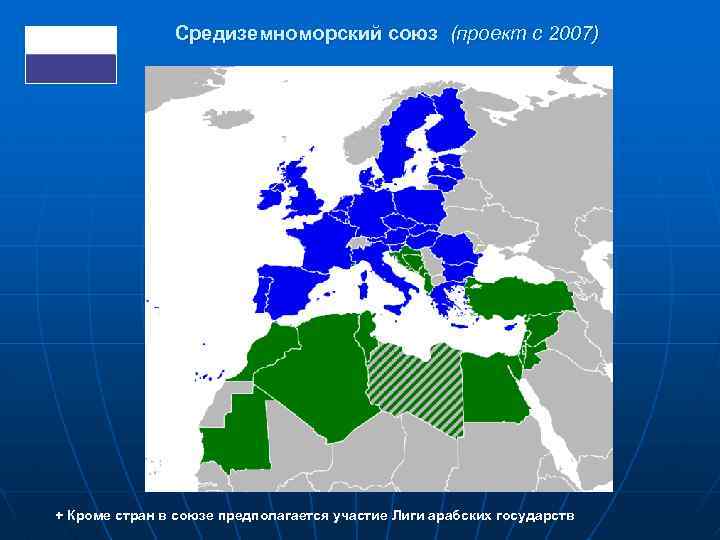 Средиземноморский союз (проект с 2007)

+ Кроме стран в союзе предполагается участие Лиги арабских государств